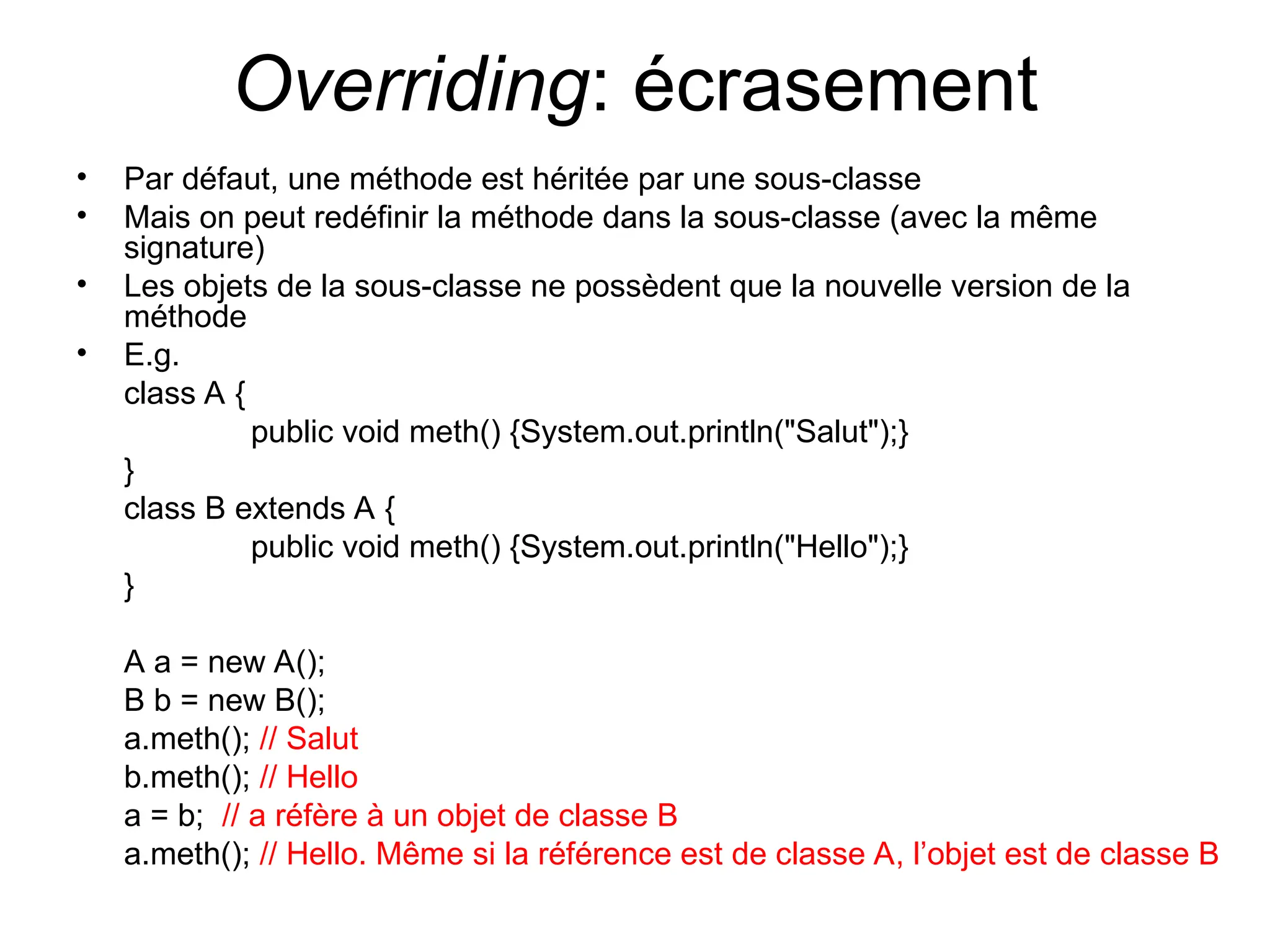 Overriding: écrasement

• Par défaut, une méthode est héritée par une sous-classe
• Mais on peut redéfinir la méthode dans la sous-classe (avec la même signature)
• Les objets de la sous-classe ne possèdent que la nouvelle version de la méthode
• E.g.
class A {
public void meth() {System.out.println("Salut");}
}
class B extends A {
public void meth() {System.out.println("Hello");}
}

A a = new A();
B b = new B();
a.meth(); // Salut
b.meth(); // Hello
a = b; // a réfère à un objet de classe B
a.meth(); // Hello. Même si la référence est de classe A, l'objet est de classe B